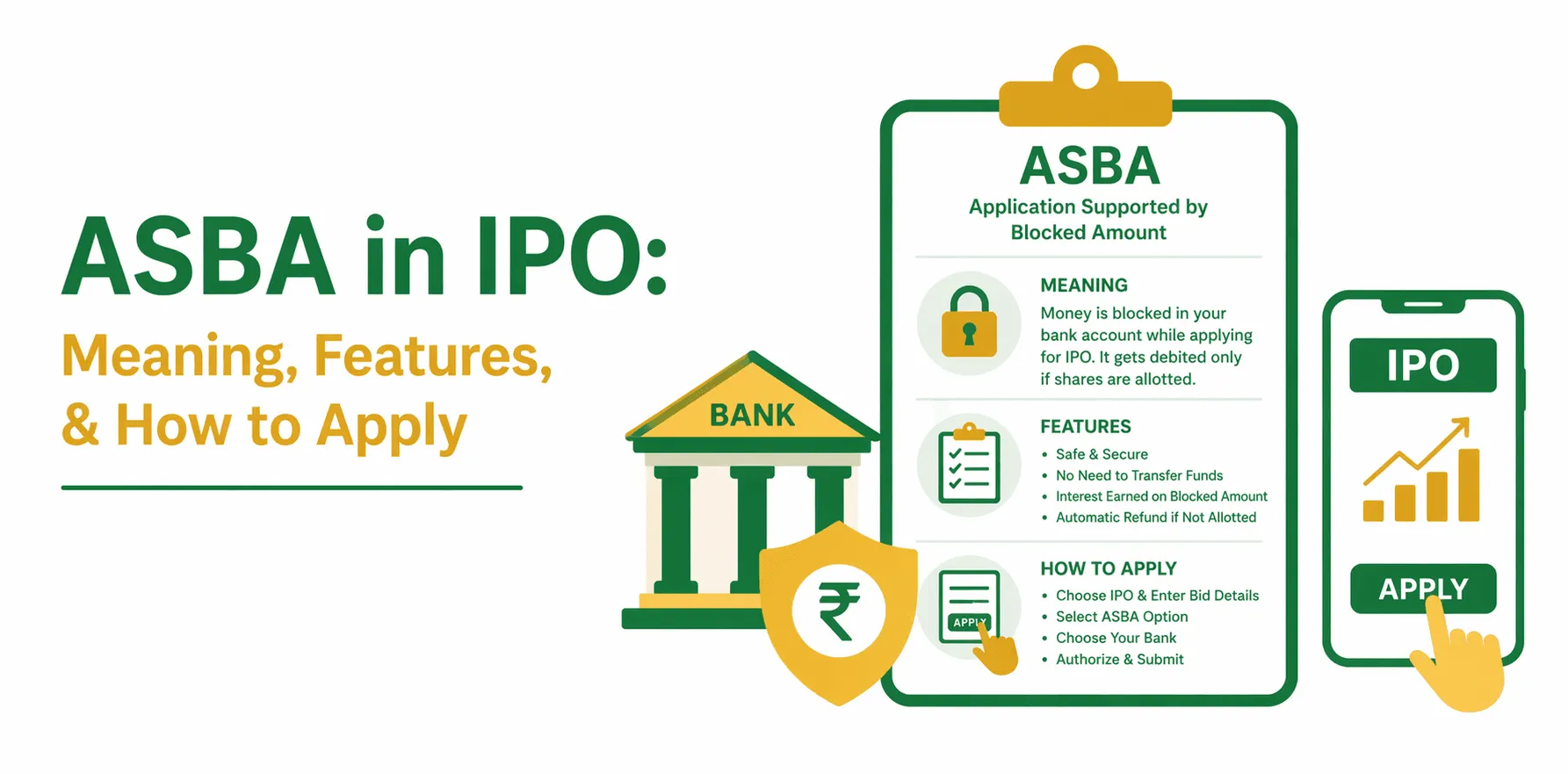 ASBA in IPO:
Meaning, Features, & How to Apply

BANK

₹

ASBA
Application Supported by Blocked Amount

MEANING
Money is blocked in your bank account while applying for IPO. It gets debited only if shares are allotted.

FEATURES
• Safe & Secure
• No Need to Transfer Funds
• Interest Earned on Blocked Amount
• Automatic Refund if Not Allotted

APPLY

HOW TO APPLY
• Choose IPO & Enter Bid Details
• Select ASBA Option
• Choose Your Bank
• Authorize & Submit

IPO

APPLY